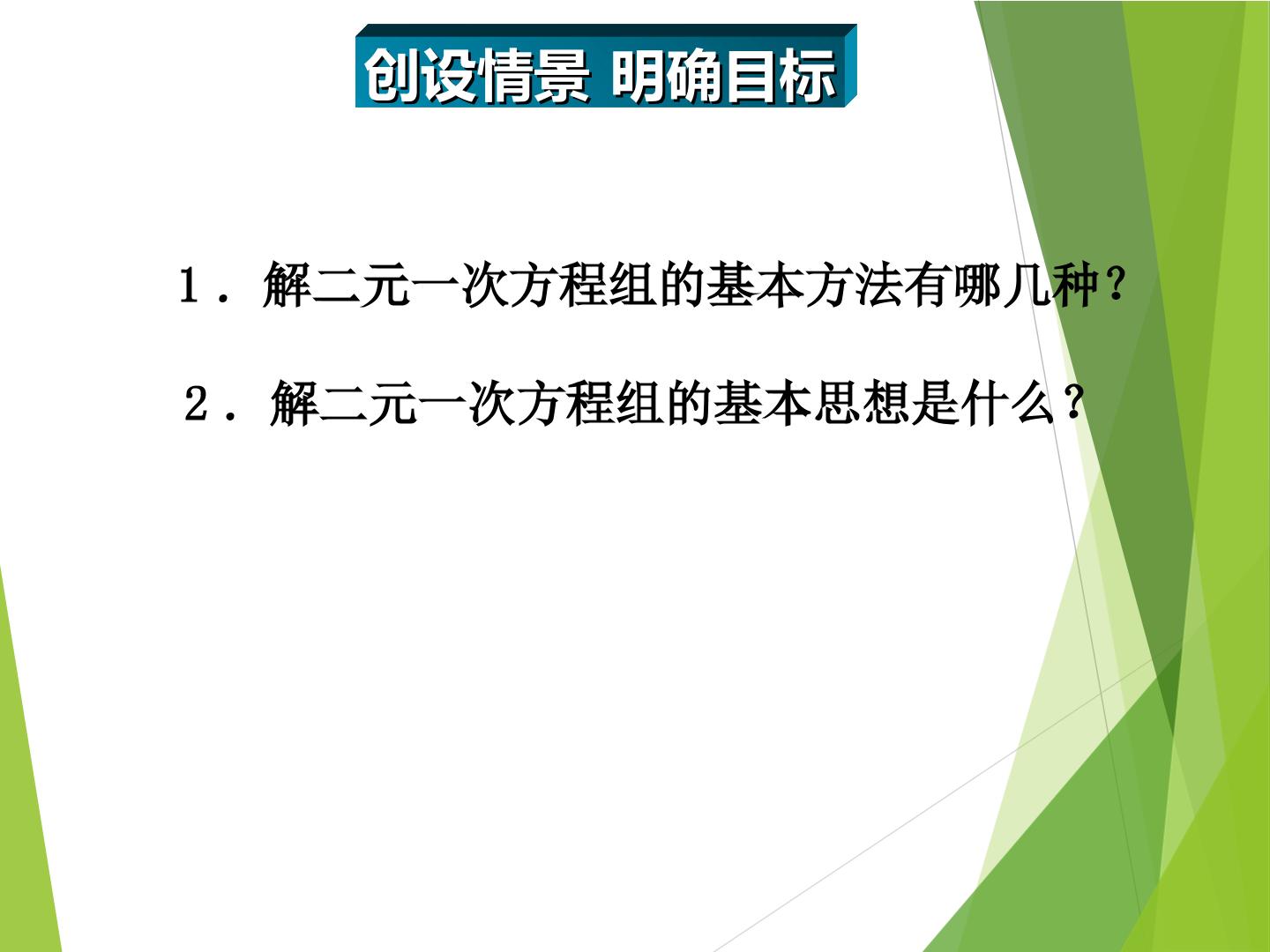 创设情景 明确目标

1.解二元一次方程组的基本方法有哪几种?

2.解二元一次方程组的基本思想是什么?